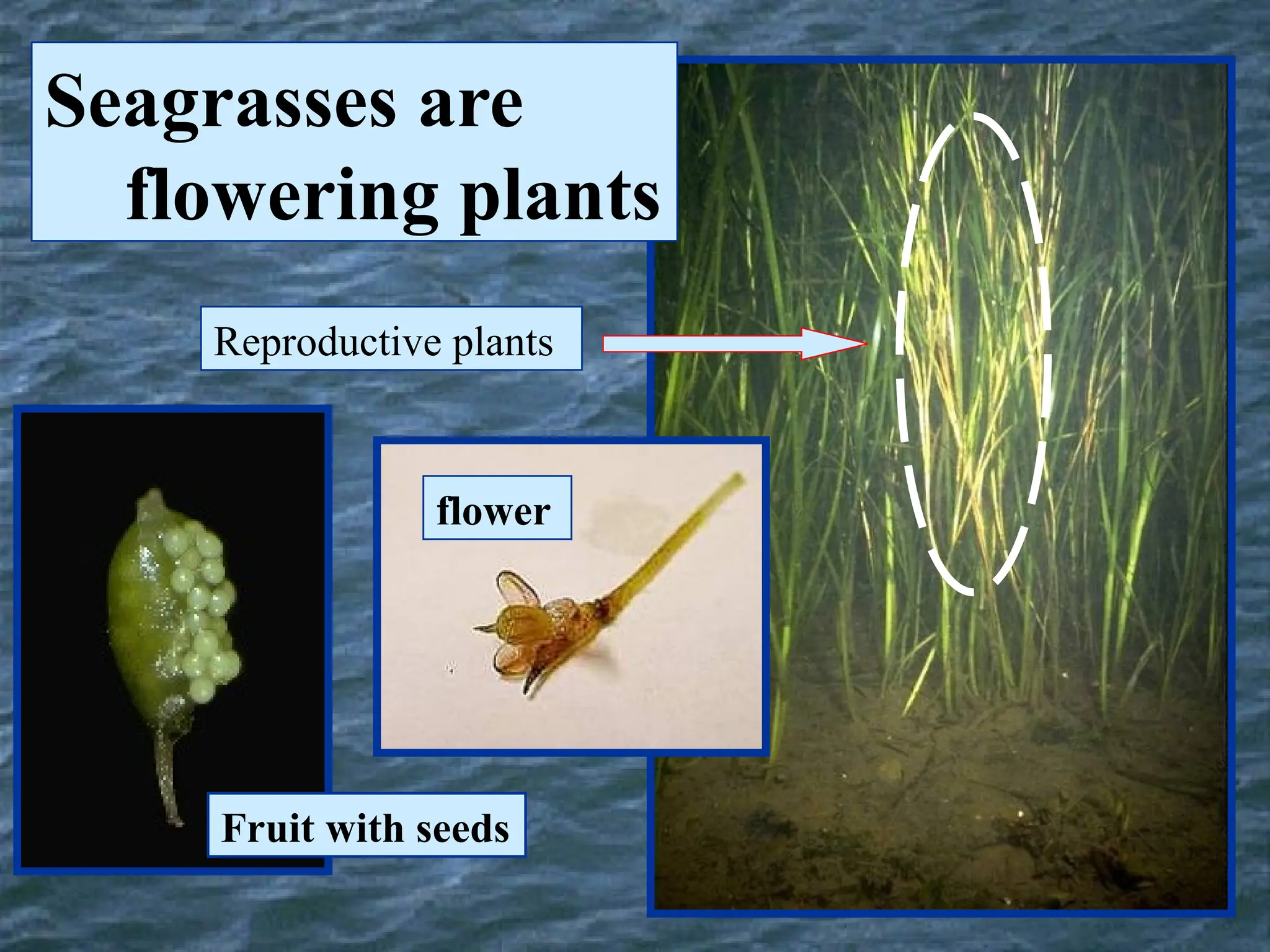 Seagrasses are flowering plants

Reproductive plants

flower

Fruit with seeds